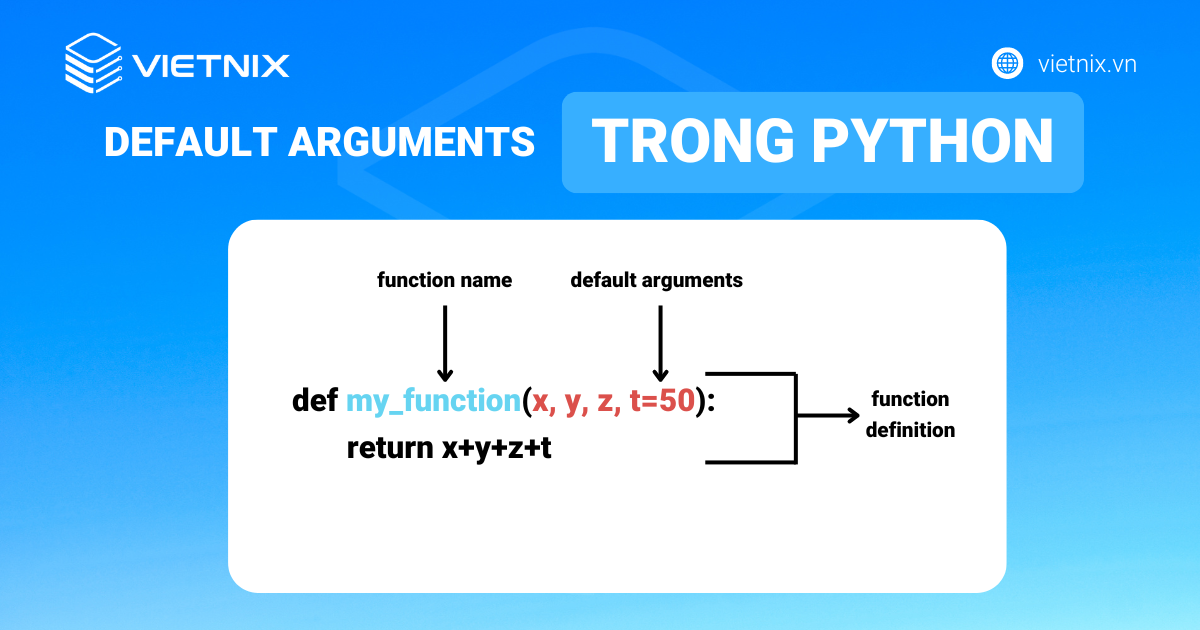 VIETNIX

vietnix.vn

DEFAULT ARGUMENTS TRONG PYTHON

function name

default arguments

def my_function(x, y, z, t=50):
    return x+y+z+t

function definition